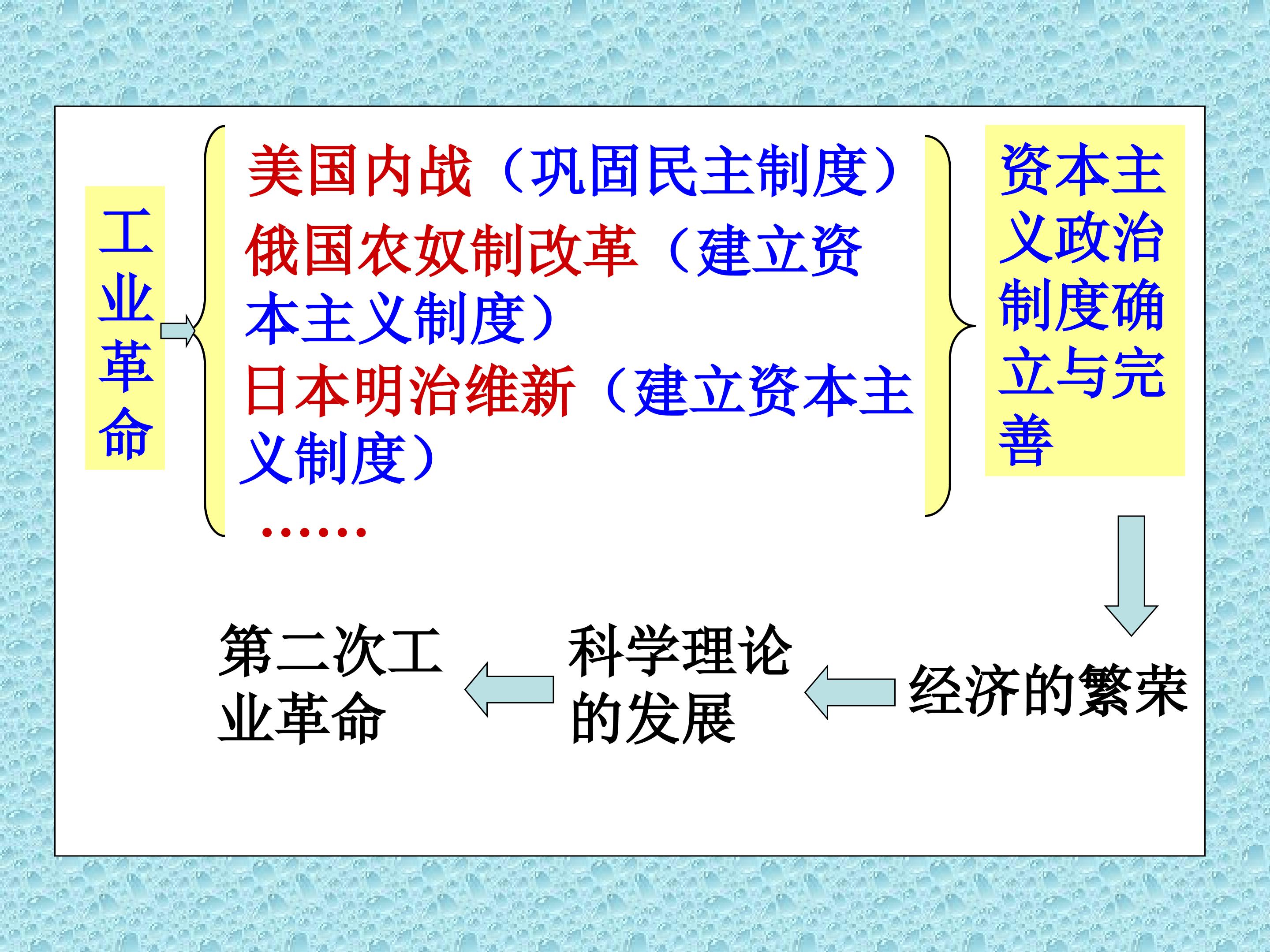 工业革命

美国内战（巩固民主制度）

俄国农奴制改革（建立资本主义制度）

日本明治维新（建立资本主义制度）

……

资本主义政治制度确立与完善

经济的繁荣

科学理论的发展

第二次工业革命